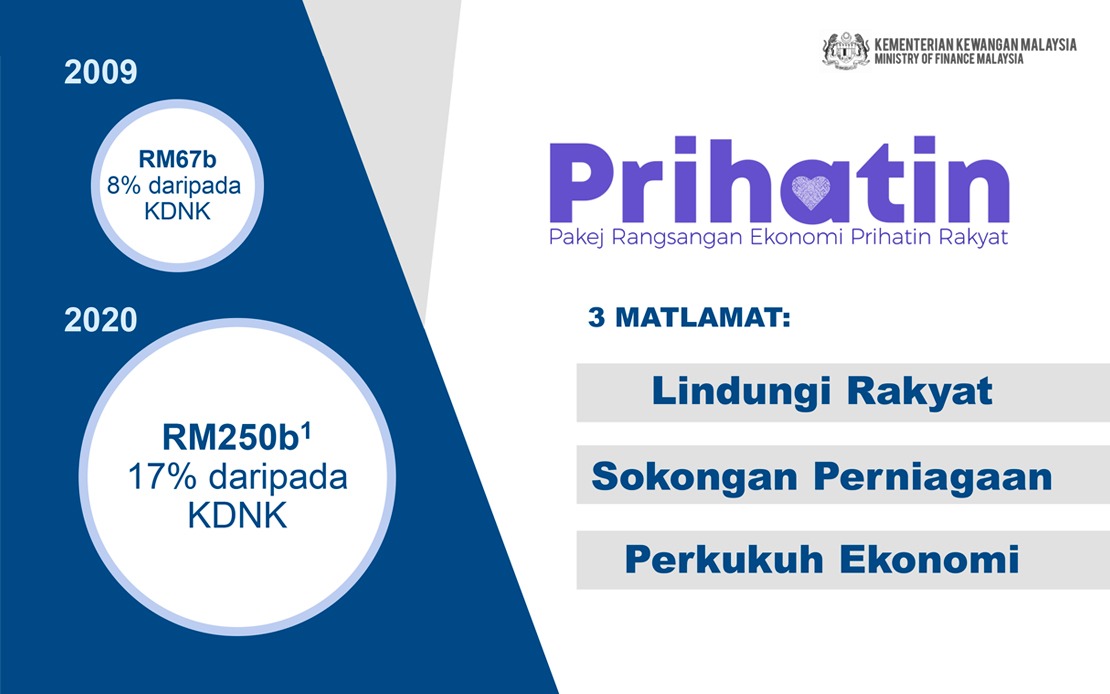 2009

RM67b
8% daripada
KDNK

2020

RM250b$^1$
17% daripada
KDNK

KEMENTERIAN KEWANGAN MALAYSIA
MINISTRY OF FINANCE MALAYSIA

Prihatin
Pakej Rangsangan Ekonomi Prihatin Rakyat

3 MATLAMAT:

Lindungi Rakyat

Sokongan Perniagaan

Perkukuh Ekonomi